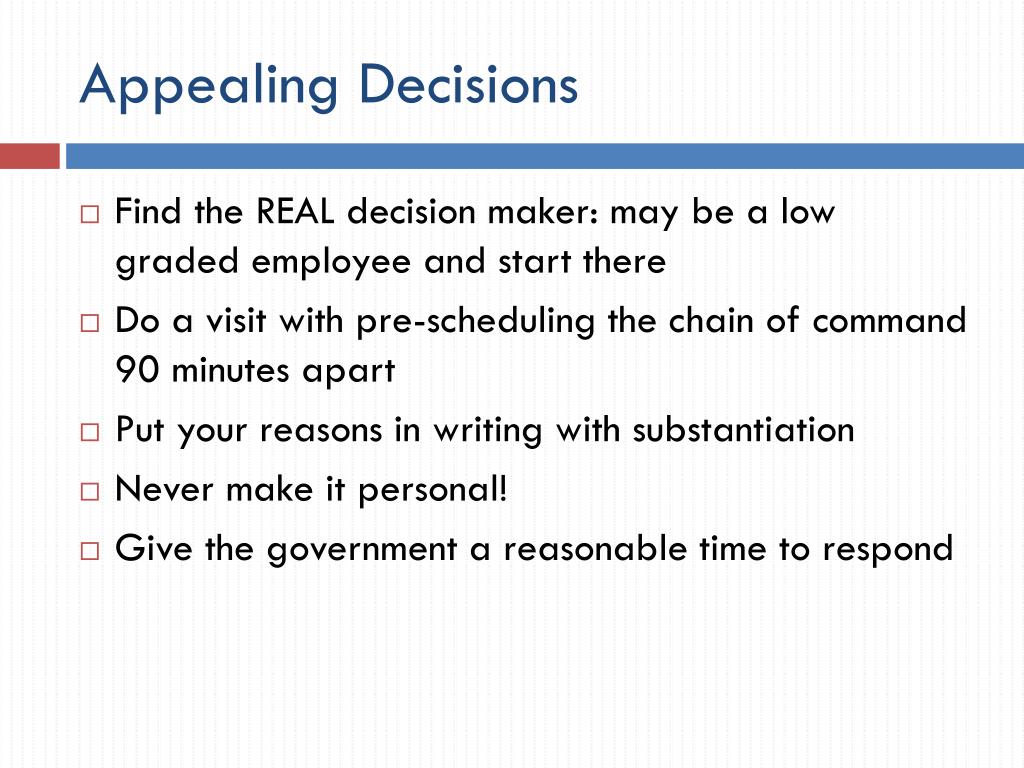 Appealing Decisions

□ Find the REAL decision maker: may be a low graded employee and start there
□ Do a visit with pre-scheduling the chain of command 90 minutes apart
□ Put your reasons in writing with substantiation
□ Never make it personal!
□ Give the government a reasonable time to respond